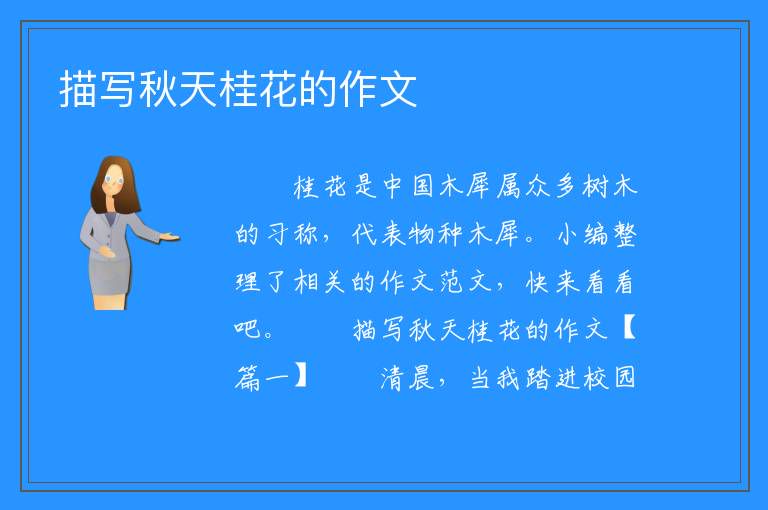 描写秋天桂花的作文

桂花是中国木犀属众多树木的习称，代表物种木犀。小编整理了相关的作文范文，快来看看吧。　　描写秋天桂花的作文【篇一】　　清晨，当我踏进校园